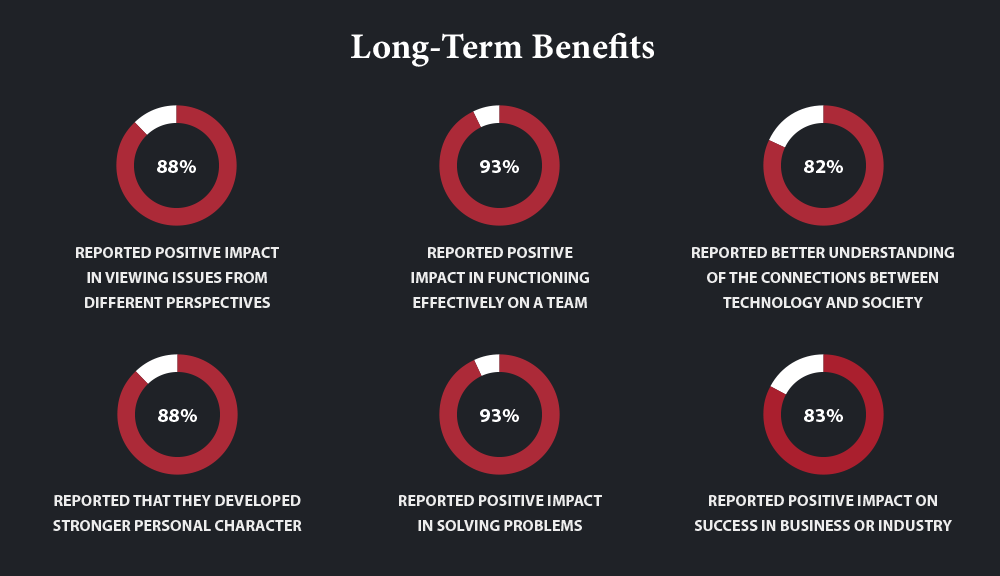 Long-Term Benefits

88%

REPORTED POSITIVE IMPACT IN VIEWING ISSUES FROM DIFFERENT PERSPECTIVES

93%

REPORTED POSITIVE IMPACT IN FUNCTIONING EFFECTIVELY ON A TEAM

82%

REPORTED BETTER UNDERSTANDING OF THE CONNECTIONS BETWEEN TECHNOLOGY AND SOCIETY

88%

REPORTED THAT THEY DEVELOPED STRONGER PERSONAL CHARACTER

93%

REPORTED POSITIVE IMPACT IN SOLVING PROBLEMS

83%

REPORTED POSITIVE IMPACT ON SUCCESS IN BUSINESS OR INDUSTRY